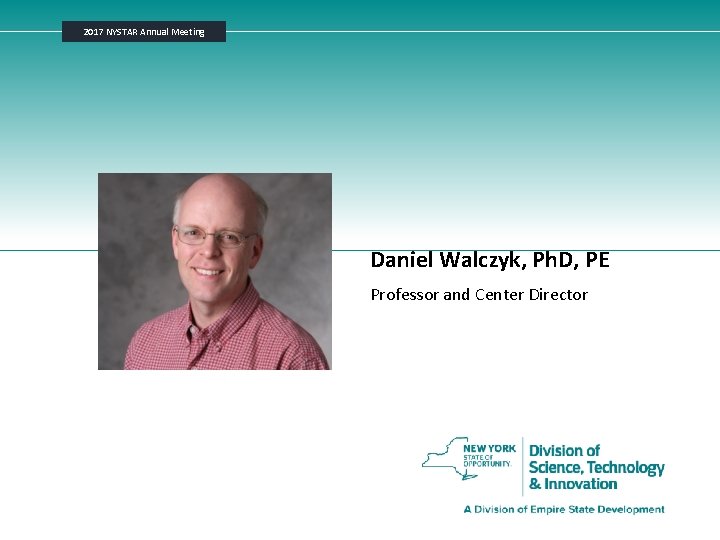 2017 NYSTAR Annual Meeting

Daniel Walczyk, PhD, PE

Professor and Center Director

NEW YORK STATE OF OPPORTUNITY.

Division of Science, Technology & Innovation

A Division of Empire State Development